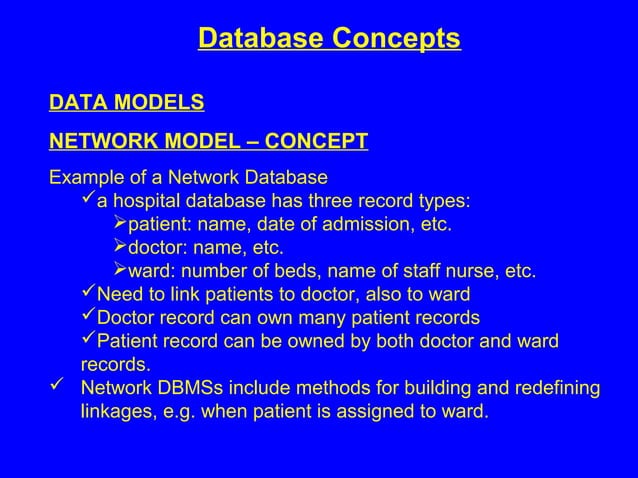 Database Concepts

DATA MODELS

NETWORK MODEL – CONCEPT

Example of a Network Database
✓a hospital database has three record types:
➢patient: name, date of admission, etc.
➢doctor: name, etc.
➢ward: number of beds, name of staff nurse, etc.
✓Need to link patients to doctor, also to ward
✓Doctor record can own many patient records
✓Patient record can be owned by both doctor and ward records.
✓ Network DBMSs include methods for building and redefining linkages, e.g. when patient is assigned to ward.